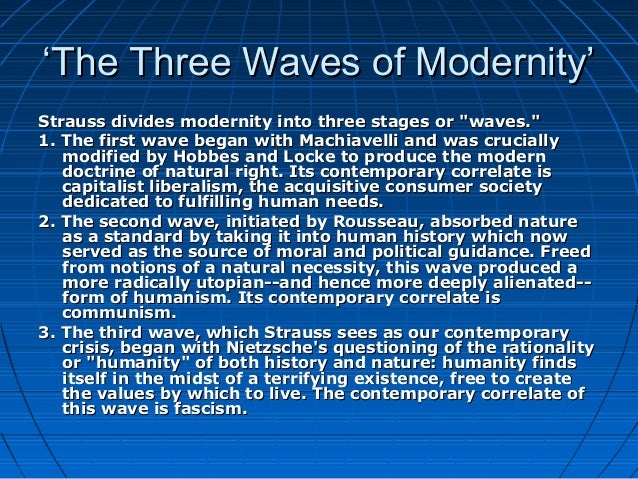 ‘The Three Waves of Modernity’

Strauss divides modernity into three stages or "waves."

1. The first wave began with Machiavelli and was crucially modified by Hobbes and Locke to produce the modern doctrine of natural right. Its contemporary correlate is capitalist liberalism, the acquisitive consumer society dedicated to fulfilling human needs.

2. The second wave, initiated by Rousseau, absorbed nature as a standard by taking it into human history which now served as the source of moral and political guidance. Freed from notions of a natural necessity, this wave produced a more radically utopian--and hence more deeply alienated--form of humanism. Its contemporary correlate is communism.

3. The third wave, which Strauss sees as our contemporary crisis, began with Nietzsche's questioning of the rationality or "humanity" of both history and nature: humanity finds itself in the midst of a terrifying existence, free to create the values by which to live. The contemporary correlate of this wave is fascism.